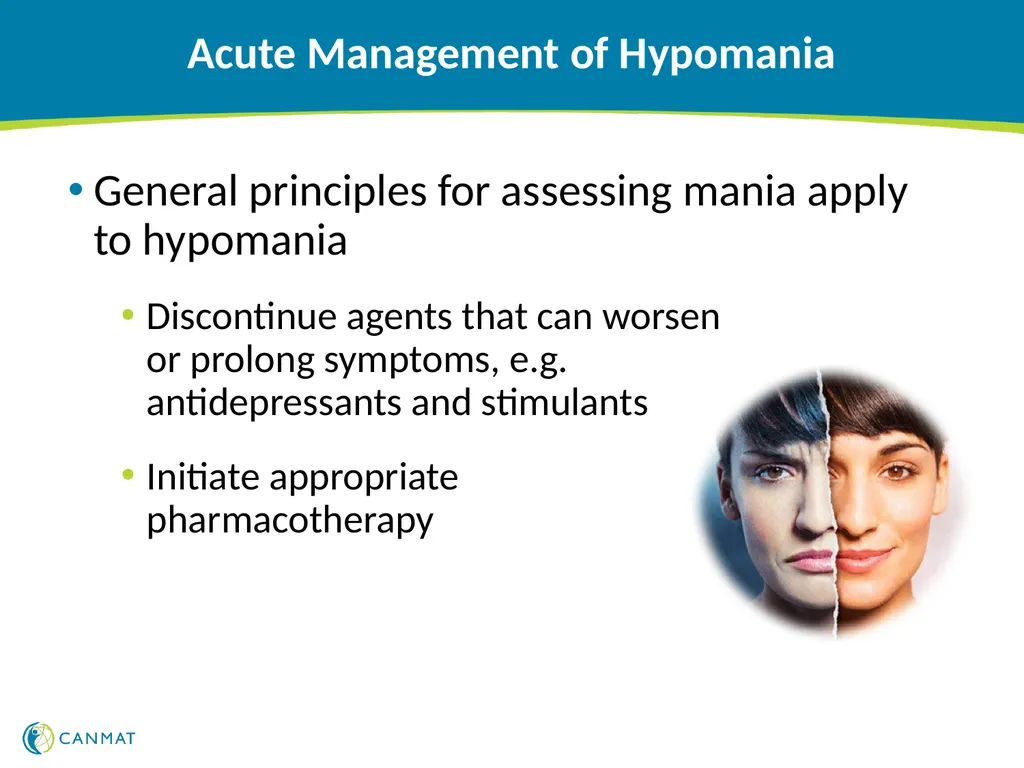 Acute Management of Hypomania

• General principles for assessing mania apply to hypomania

• Discontinue agents that can worsen or prolong symptoms, e.g. antidepressants and stimulants

• Initiate appropriate pharmacotherapy

CANMAT